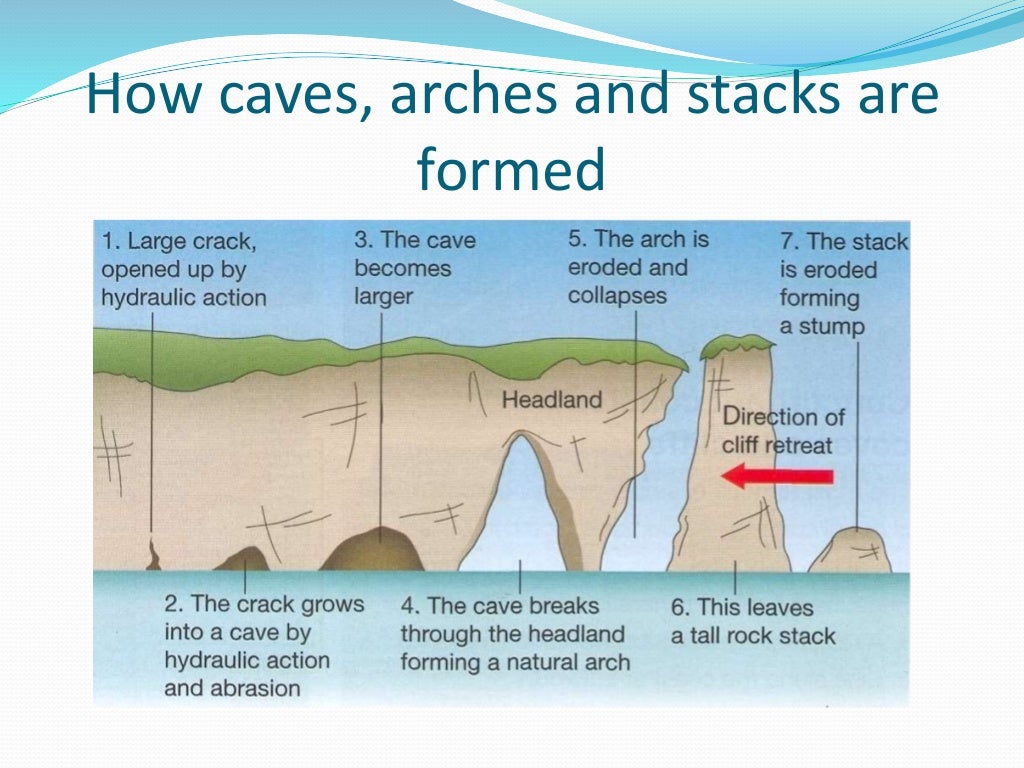 How caves, arches and stacks are formed

1. Large crack, opened up by hydraulic action

3. The cave becomes larger

5. The arch is eroded and collapses

7. The stack is eroded forming a stump

Headland

Direction of cliff retreat

2. The crack grows into a cave by hydraulic action and abrasion

4. The cave breaks through the headland forming a natural arch

6. This leaves a tall rock stack